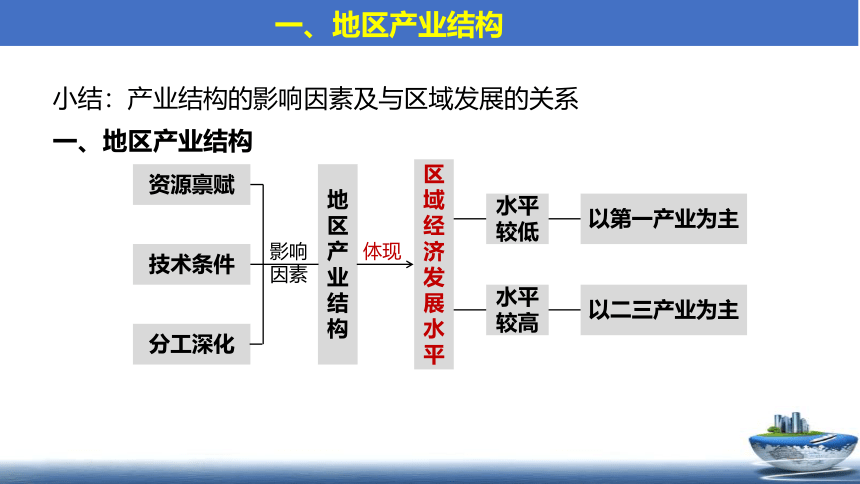 一、地区产业结构

小结：产业结构的影响因素及与区域发展的关系

一、地区产业结构

资源禀赋

技术条件

分工深化

影响因素

地区产业结构

体现

区域经济发展水平

水平较低

以第一产业为主

水平较高

以二三产业为主